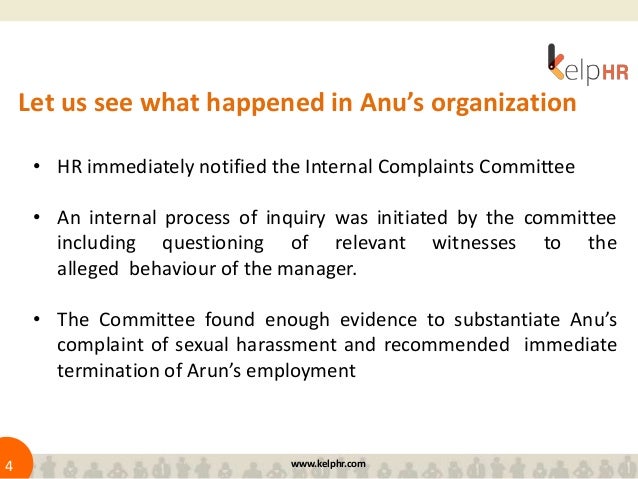 kelpHR

Let us see what happened in Anu's organization

• HR immediately notified the Internal Complaints Committee

• An internal process of inquiry was initiated by the committee including questioning of relevant witnesses to the alleged behaviour of the manager.

• The Committee found enough evidence to substantiate Anu's complaint of sexual harassment and recommended immediate termination of Arun's employment

4

www.kelphr.com